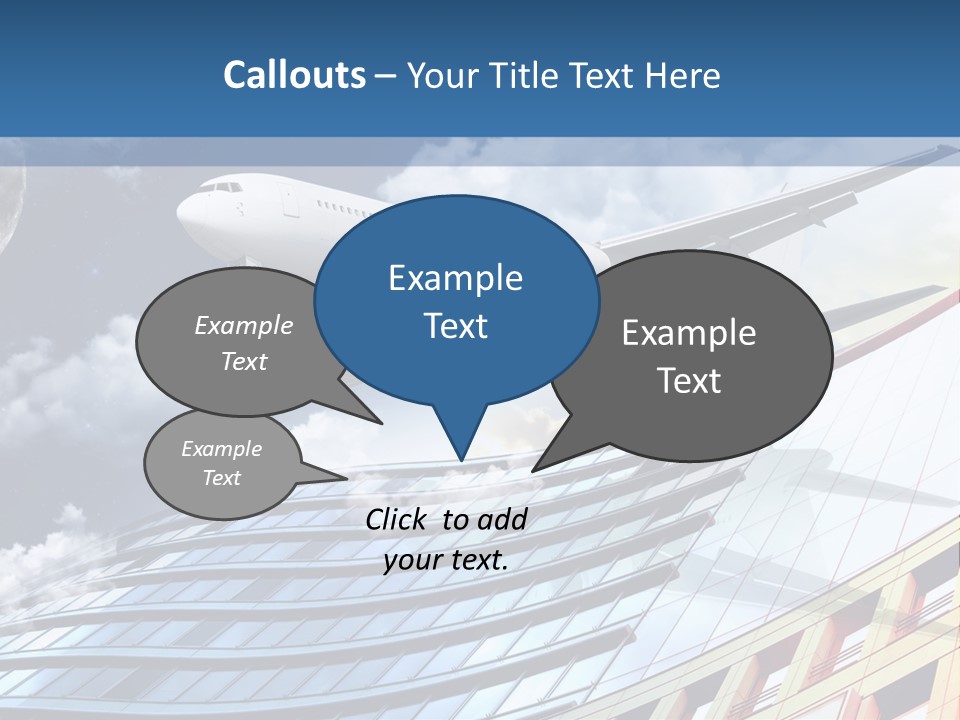 Callouts – Your Title Text Here

Example Text

Example Text

Example Text

Example Text

Click to add your text.